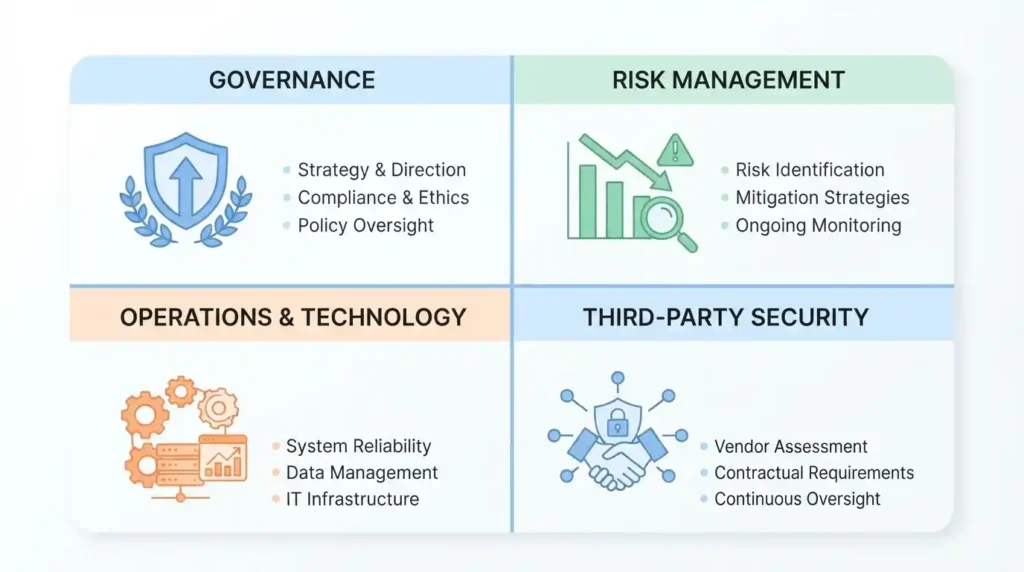 GOVERNANCE

Strategy & Direction
Compliance & Ethics
Policy Oversight

RISK MANAGEMENT

Risk Identification
Mitigation Strategies
Ongoing Monitoring

OPERATIONS & TECHNOLOGY

System Reliability
Data Management
IT Infrastructure

THIRD-PARTY SECURITY

Vendor Assessment
Contractual Requirements
Continuous Oversight